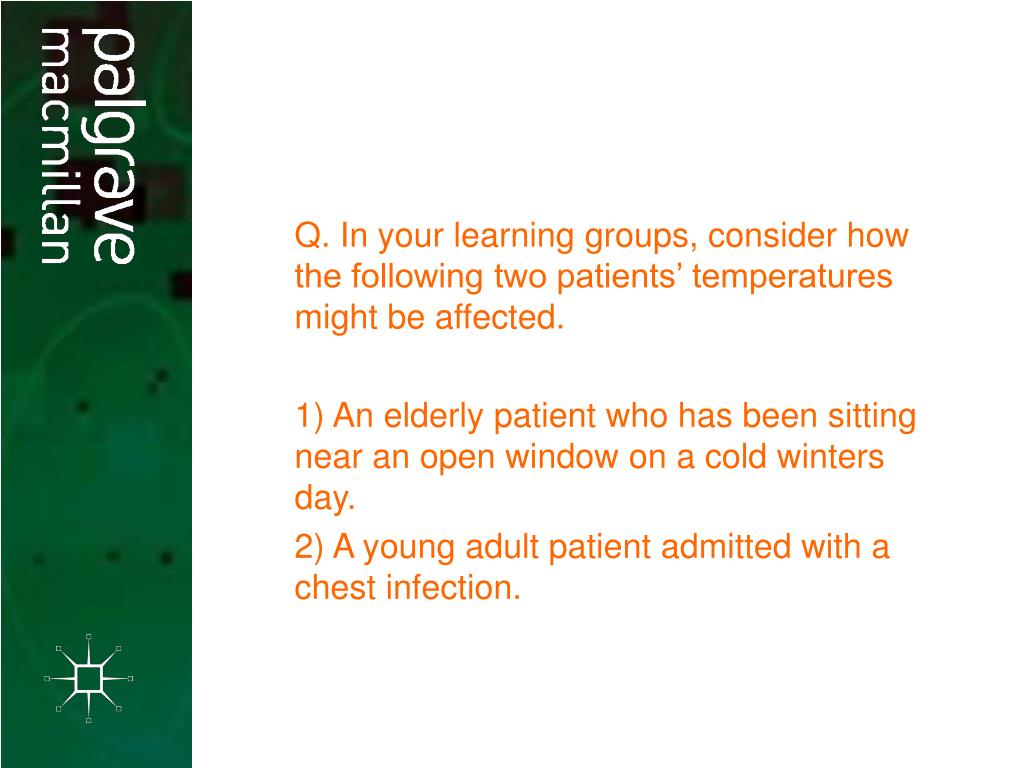 palgrave
macmillan

Q. In your learning groups, consider how the following two patients’ temperatures might be affected.

1) An elderly patient who has been sitting near an open window on a cold winters day.

2) A young adult patient admitted with a chest infection.